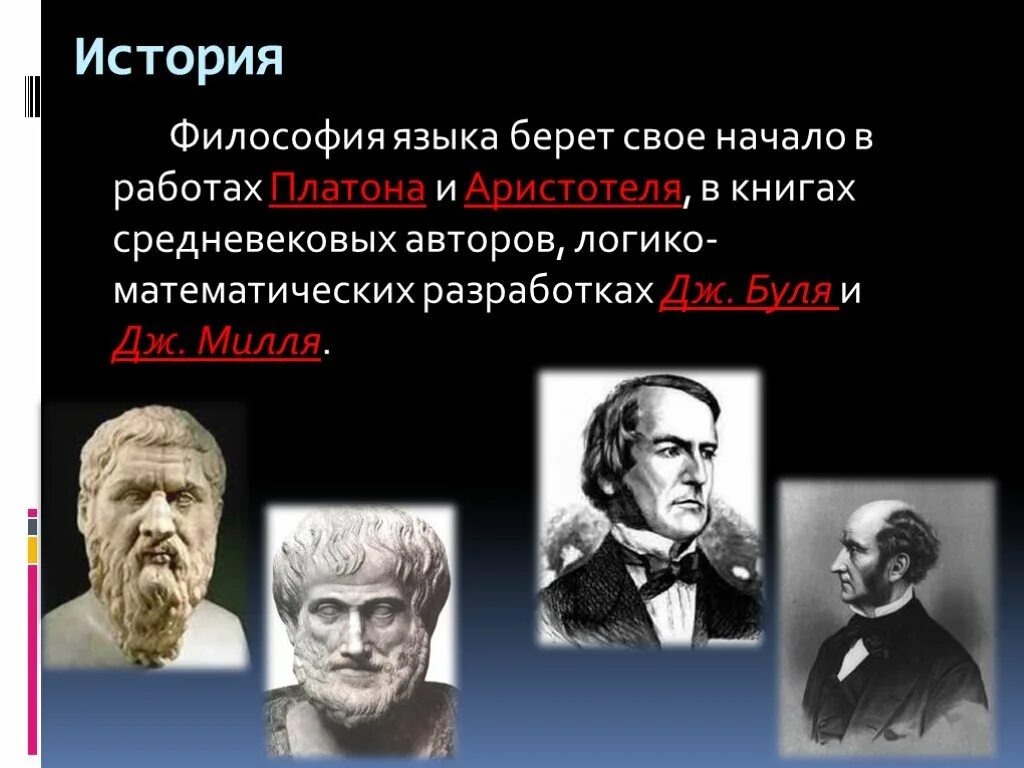 История

Философия языка берет свое начало в работах Платона и Аристотеля, в книгах средневековых авторов, логико-математических разработках Дж. Буля и Дж. Милля.